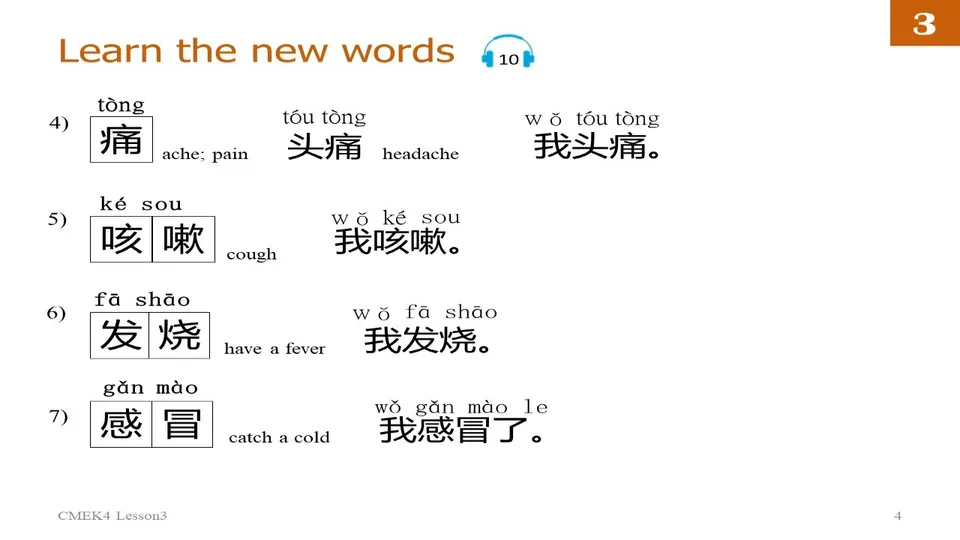 Learn the new words 10

3

4) tòng
痛 ache; pain

tóu tòng
头痛 headache

wǒ tóu tòng
我头痛。

5) ké sou
咳嗽 cough

wǒ ké sou
我咳嗽。

6) fā shāo
发烧 have a fever

wǒ fā shāo
我发烧。

7) gǎn mào
感冒 catch a cold

wǒ gǎn mào le
我感冒了。

CMEK4 Lesson3

4